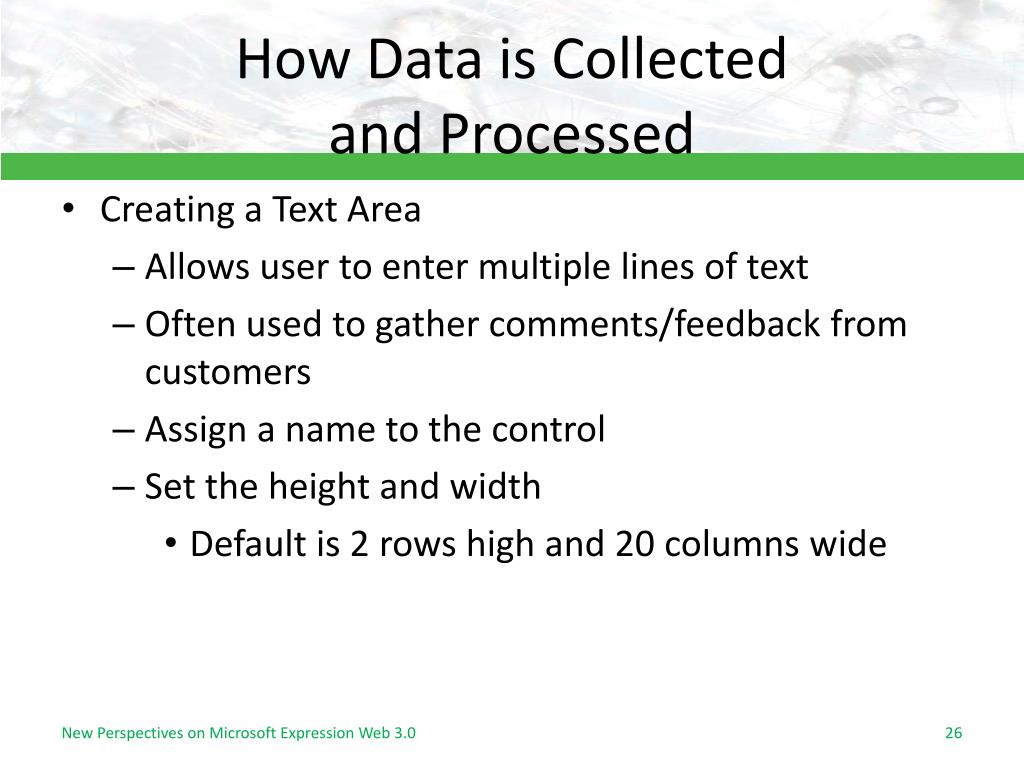 How Data is Collected and Processed

• Creating a Text Area
– Allows user to enter multiple lines of text
– Often used to gather comments/feedback from customers
– Assign a name to the control
– Set the height and width
• Default is 2 rows high and 20 columns wide

New Perspectives on Microsoft Expression Web 3.0

26